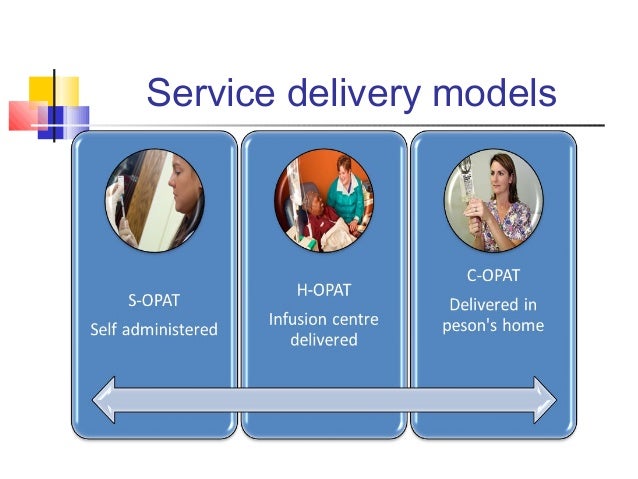 Service delivery models

S-OPAT
Self administered

H-OPAT
Infusion centre delivered

C-OPAT
Delivered in peson's home